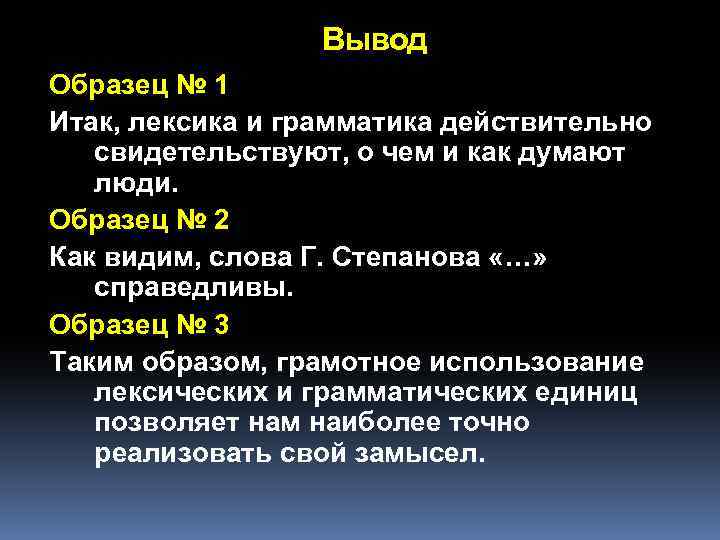 Вывод

Образец № 1

Итак, лексика и грамматика действительно свидетельствуют, о чем и как думают люди.

Образец № 2

Как видим, слова Г. Степанова «…» справедливы.

Образец № 3

Таким образом, грамотное использование лексических и грамматических единиц позволяет нам наиболее точно реализовать свой замысел.